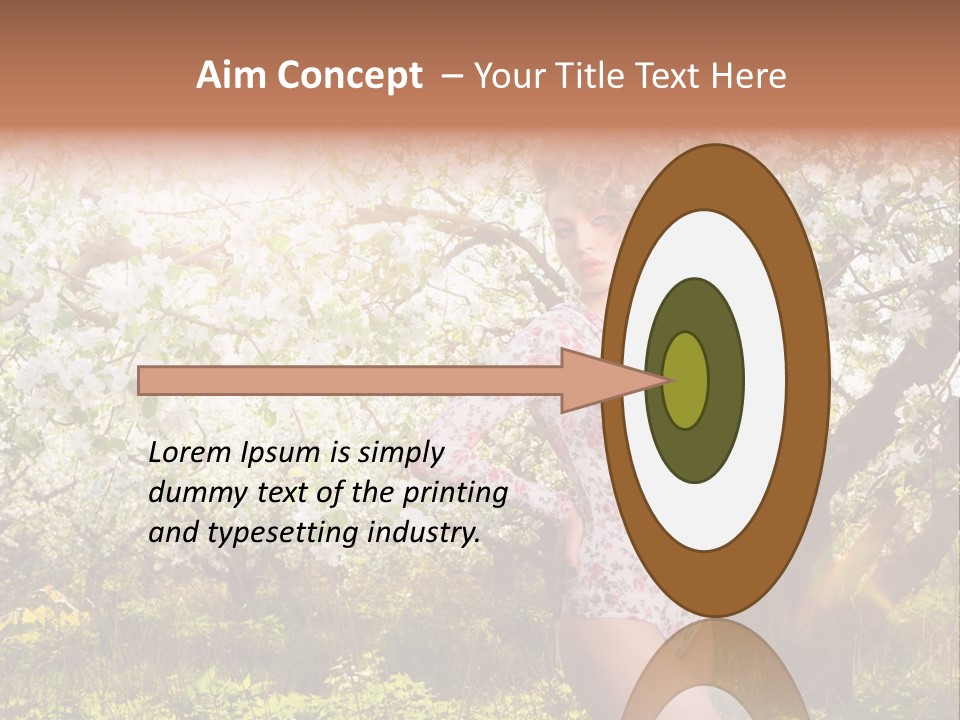 Aim Concept – Your Title Text Here

Lorem Ipsum is simply dummy text of the printing and typesetting industry.